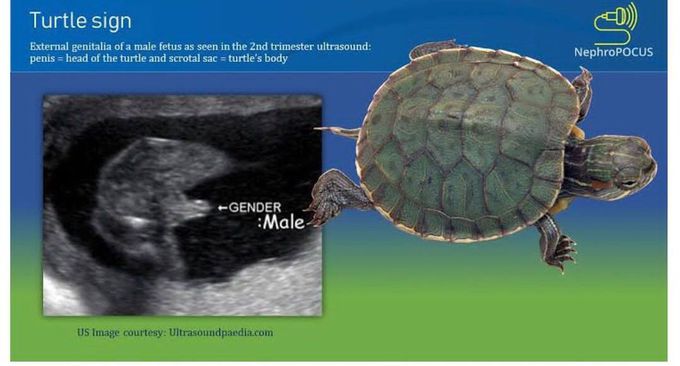 Turtle sign

External genitalia of a male fetus as seen in the 2nd trimester ultrasound: penis = head of the turtle and scrotal sac = turtle's body

NephroPOCUS

←GENDER
:Male

US Image courtesy: Ultrasoundpaedia.com